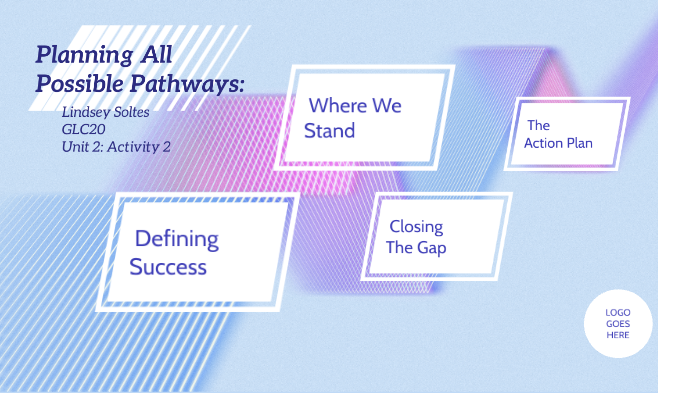 Planning All Possible Pathways:

Lindsey Soltes
GLC20
Unit 2: Activity 2

Where We Stand

The Action Plan

Defining Success

Closing The Gap

LOGO GOES HERE